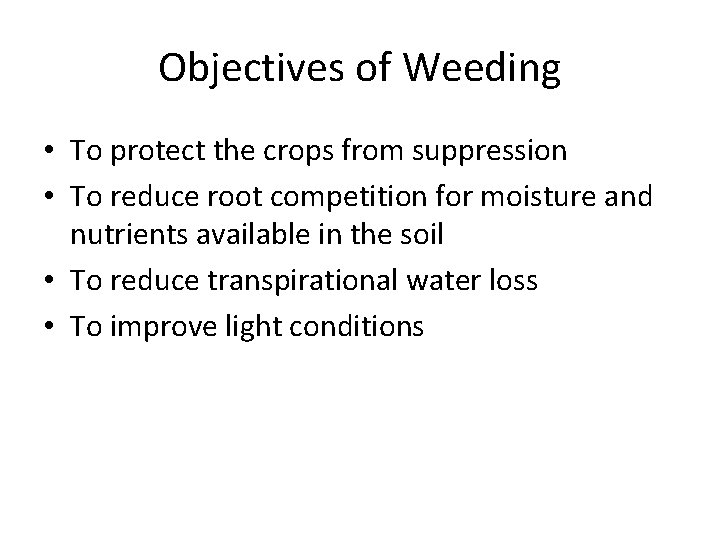 Objectives of Weeding

• To protect the crops from suppression
• To reduce root competition for moisture and nutrients available in the soil
• To reduce transpirational water loss
• To improve light conditions